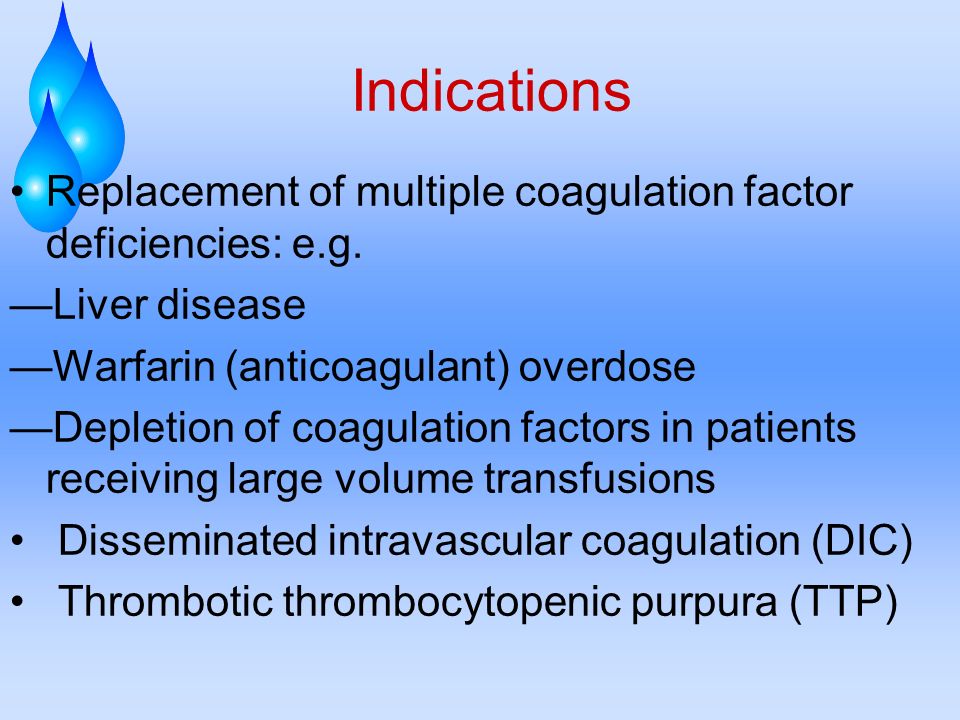 Indications

• Replacement of multiple coagulation factor deficiencies: e.g.

—Liver disease

—Warfarin (anticoagulant) overdose

—Depletion of coagulation factors in patients receiving large volume transfusions

• Disseminated intravascular coagulation (DIC)

• Thrombotic thrombocytopenic purpura (TTP)